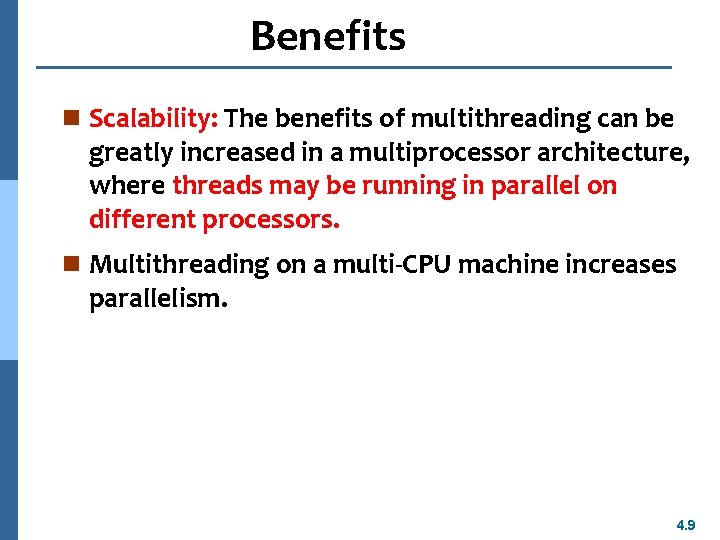 Benefits

Scalability: The benefits of multithreading can be greatly increased in a multiprocessor architecture, where threads may be running in parallel on different processors.

Multithreading on a multi-CPU machine increases parallelism.

4.9